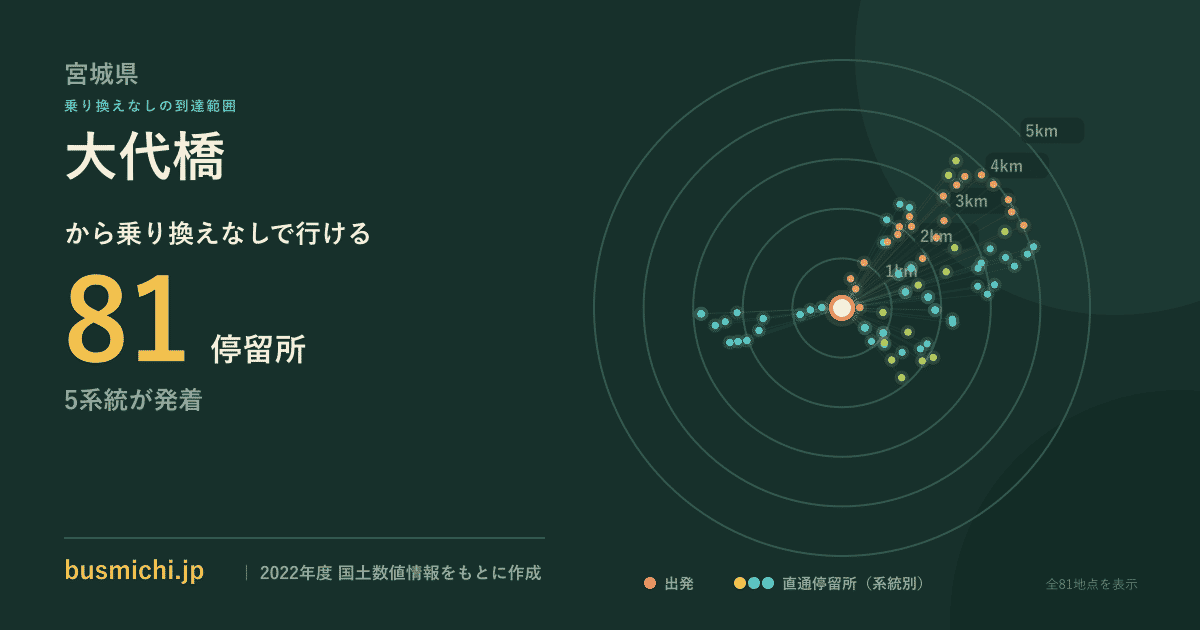 宮城県
乗り換えなしの到達範囲
大代橋
から乗り換えなしで行ける
81 停留所
5系統が発着

5km
4km
3km
2km
1km

busmichi.jp | 2022年度 国土数値情報をもとに作成

出発 直通停留所（系統別）

全81地点を表示